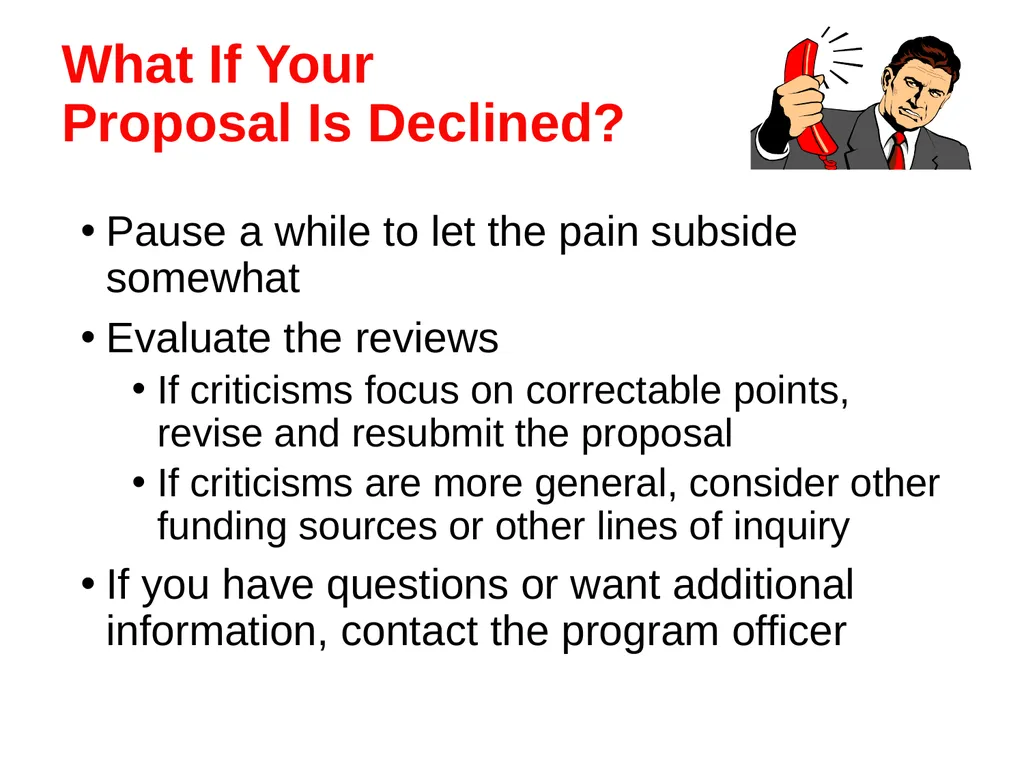 What If Your Proposal Is Declined?

• Pause a while to let the pain subside somewhat

• Evaluate the reviews

  • If criticisms focus on correctable points, revise and resubmit the proposal

  • If criticisms are more general, consider other funding sources or other lines of inquiry

• If you have questions or want additional information, contact the program officer